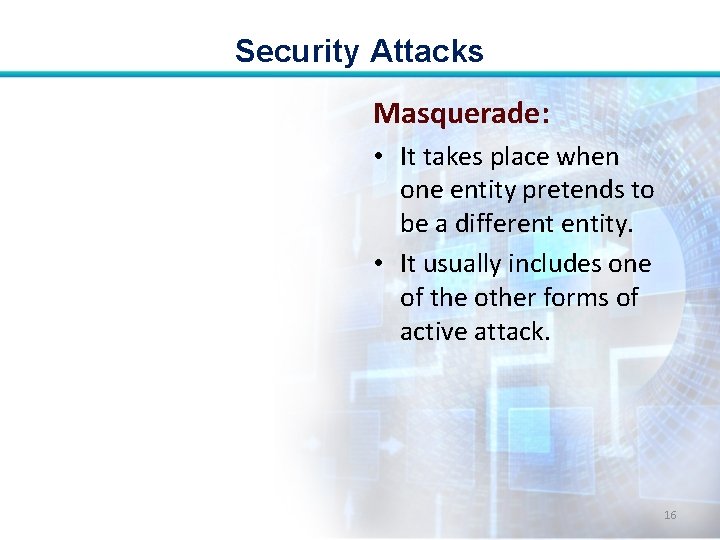 Security Attacks

Masquerade:

• It takes place when one entity pretends to be a different entity.
• It usually includes one of the other forms of active attack.

16